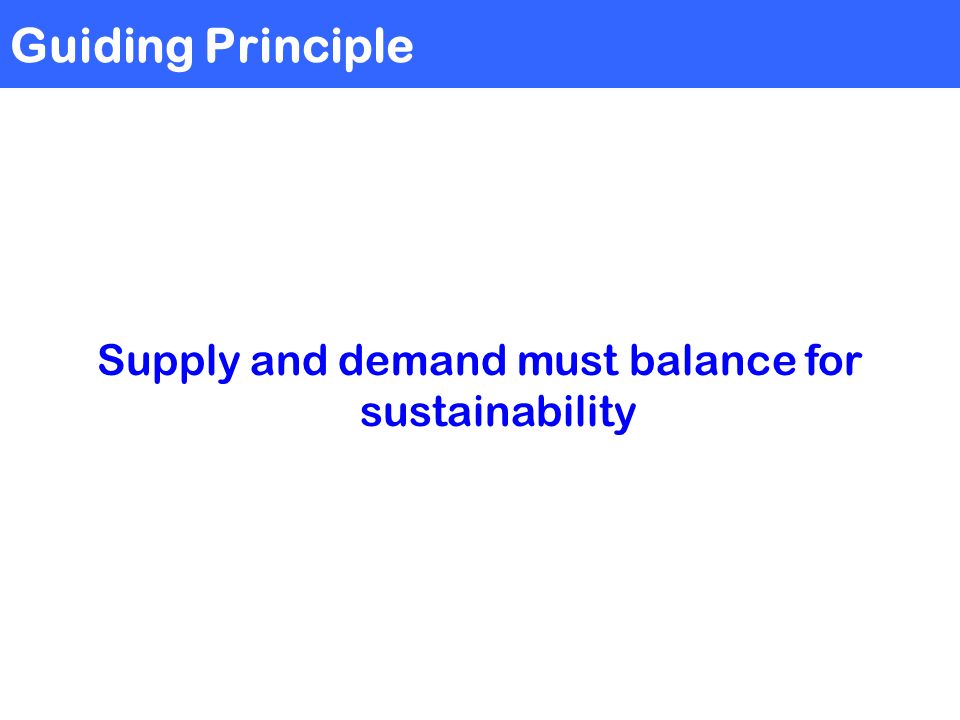 Guiding Principle

Supply and demand must balance for sustainability